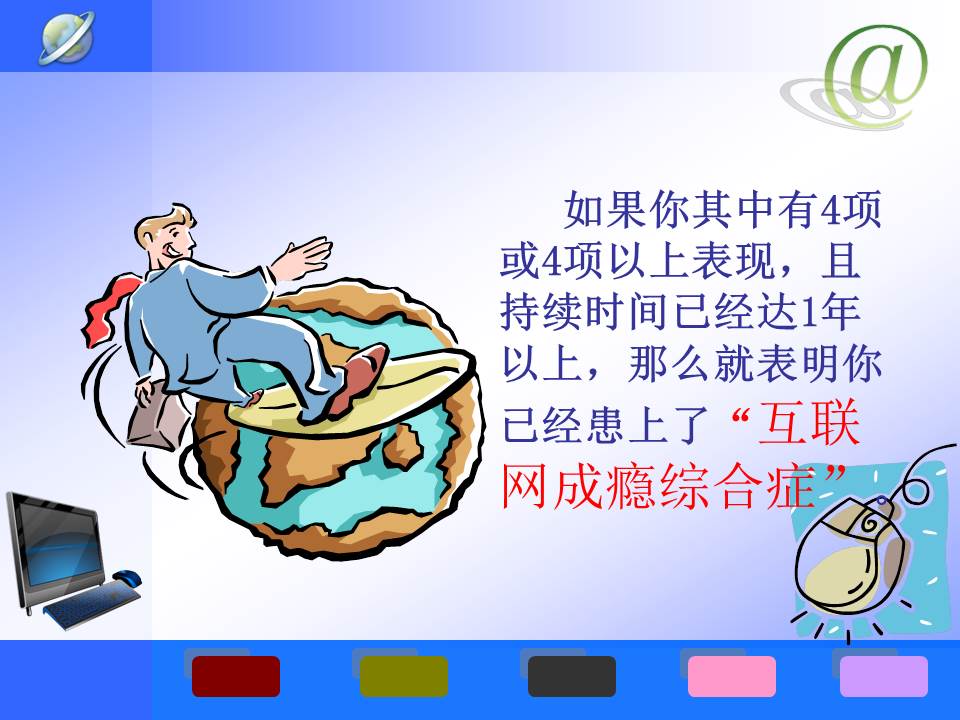 @

如果你其中有4项或4项以上表现，且持续时间已经达1年以上，那么就表明你已经患上了“互联网成瘾综合症”